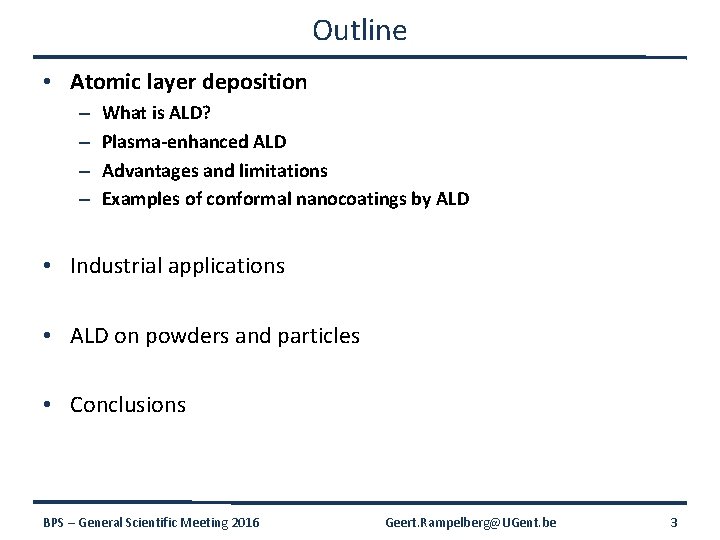 Outline

• Atomic layer deposition
– What is ALD?
– Plasma-enhanced ALD
– Advantages and limitations
– Examples of conformal nanocoatings by ALD

• Industrial applications

• ALD on powders and particles

• Conclusions

BPS – General Scientific Meeting 2016 Geert.Rampelberg@UGent.be 3